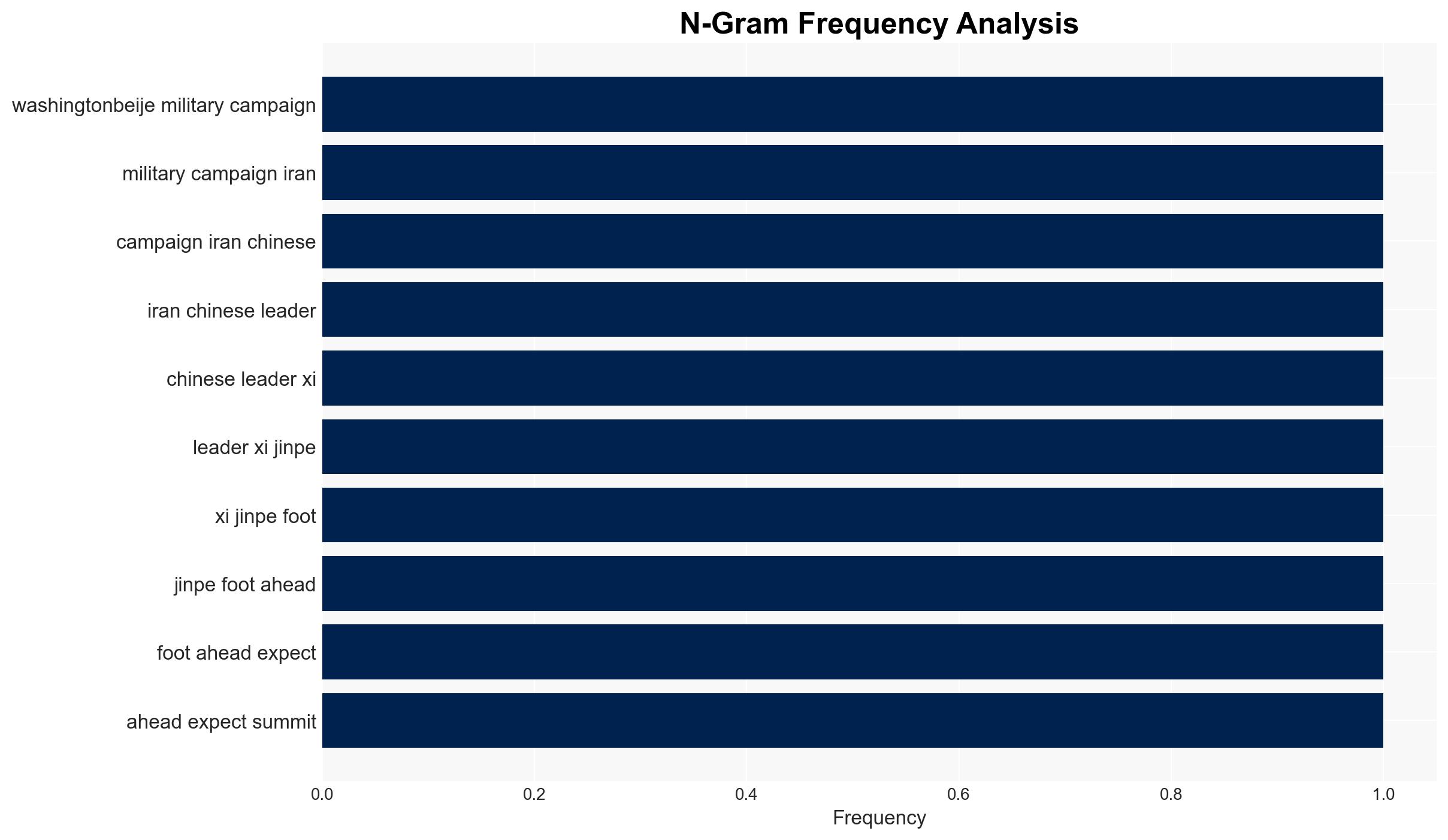 N-Gram Frequency Analysis

washingtonbeije military campaign
military campaign iran
campaign iran chinese
iran chinese leader
chinese leader xi
leader xi jinpe
xi jinpe foot
jinpe foot ahead
foot ahead expect
ahead expect summit

0.0
0.2
0.4
0.6
0.8
1.0
Frequency